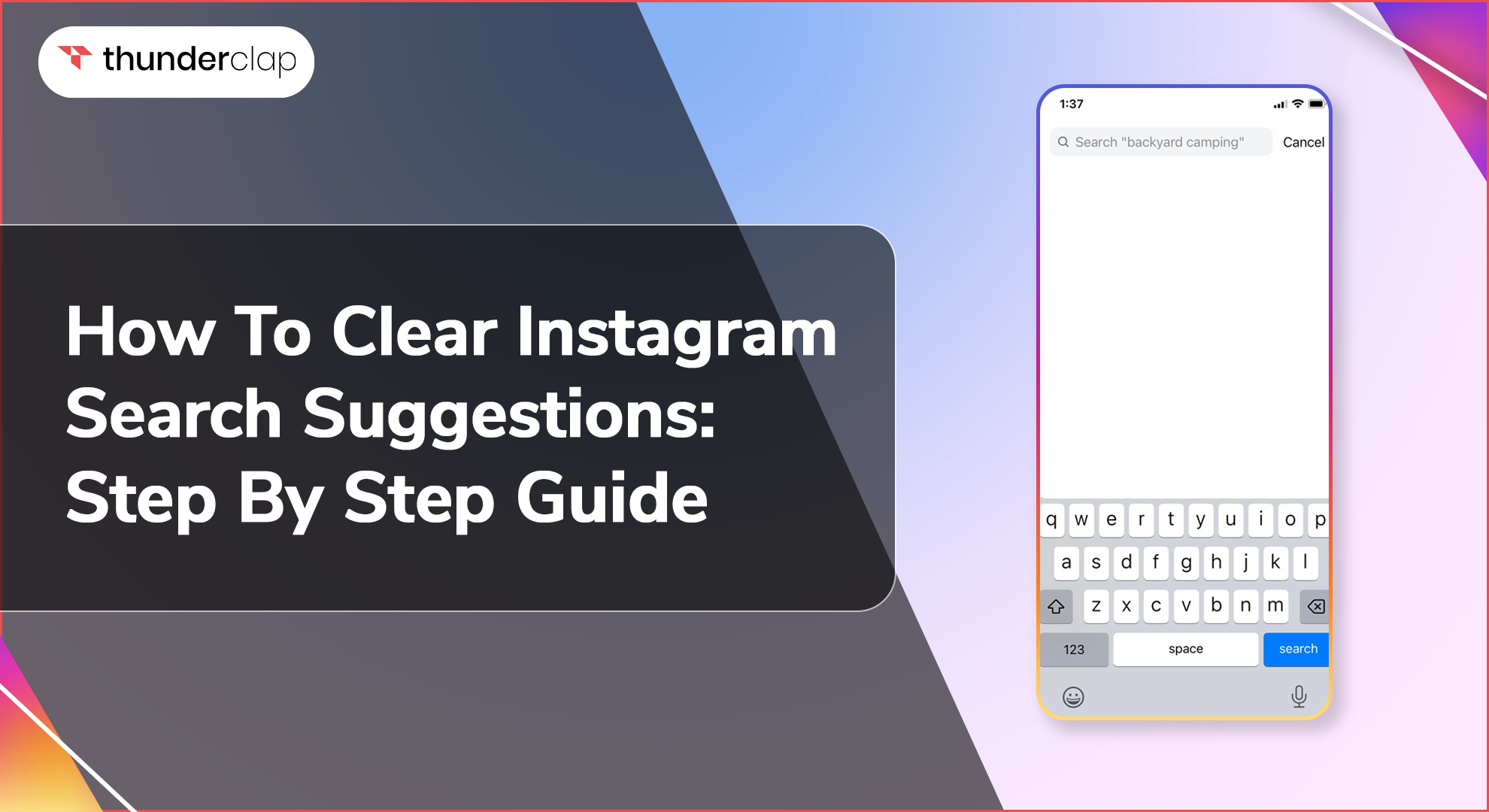 thunderclap

How To Clear Instagram Search Suggestions: Step By Step Guide

1:37

Search "backyard camping"

Cancel

q w e r t y u i o p

a s d f g h j k l

z x c v b n m

123

space

search